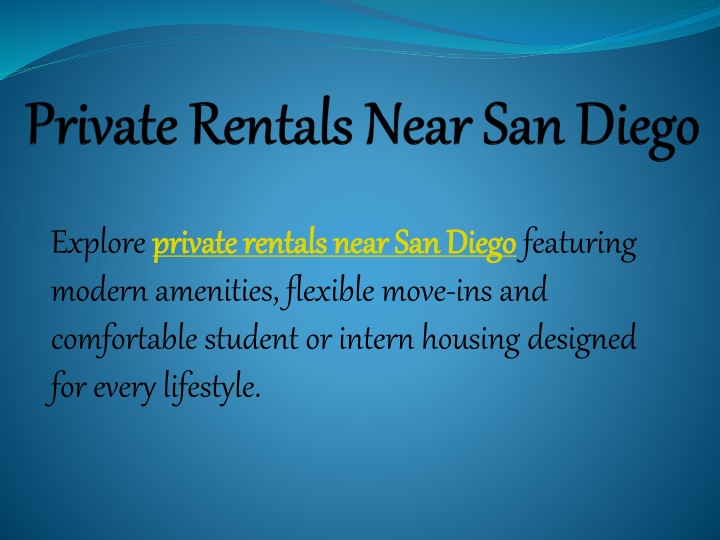 Private Rentals Near San Diego

Explore private rentals near San Diego featuring modern amenities, flexible move-ins and comfortable student or intern housing designed for every lifestyle.